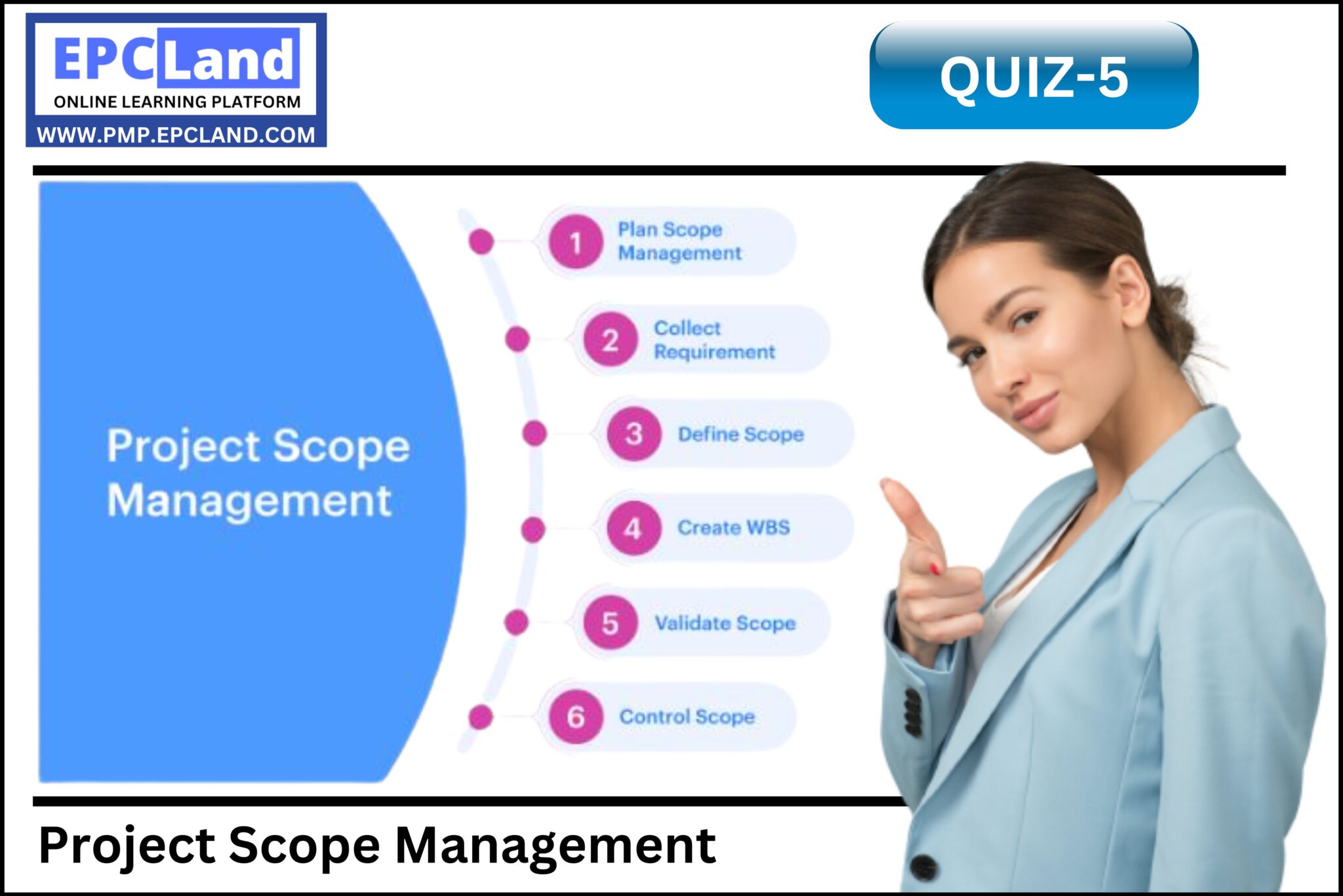 EPCLand
ONLINE LEARNING PLATFORM
WWW.PMP.EPCLAND.COM

QUIZ-5

Project Scope Management

1 Plan Scope Management

2 Collect Requirement

3 Define Scope

4 Create WBS

5 Validate Scope

6 Control Scope

Project Scope Management